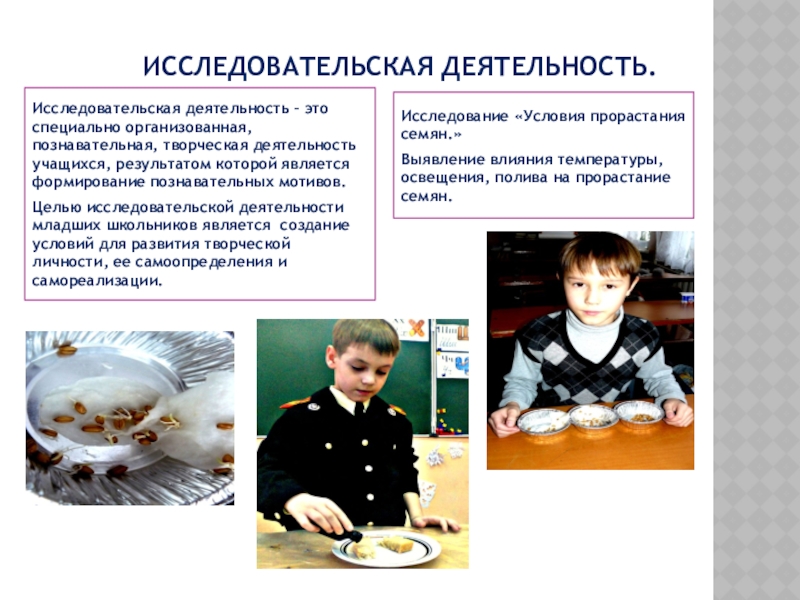 ИССЛЕДОВАТЕЛЬСКАЯ ДЕЯТЕЛЬНОСТЬ.

Исследовательская деятельность – это специально организованная, познавательная, творческая деятельность учащихся, результатом которой является формирование познавательных мотивов.

Целью исследовательской деятельности младших школьников является создание условий для развития творческой личности, ее самоопределения и самореализации.

Исследование «Условия прорастания семян.»

Выявление влияния температуры, освещения, полива на прорастание семян.